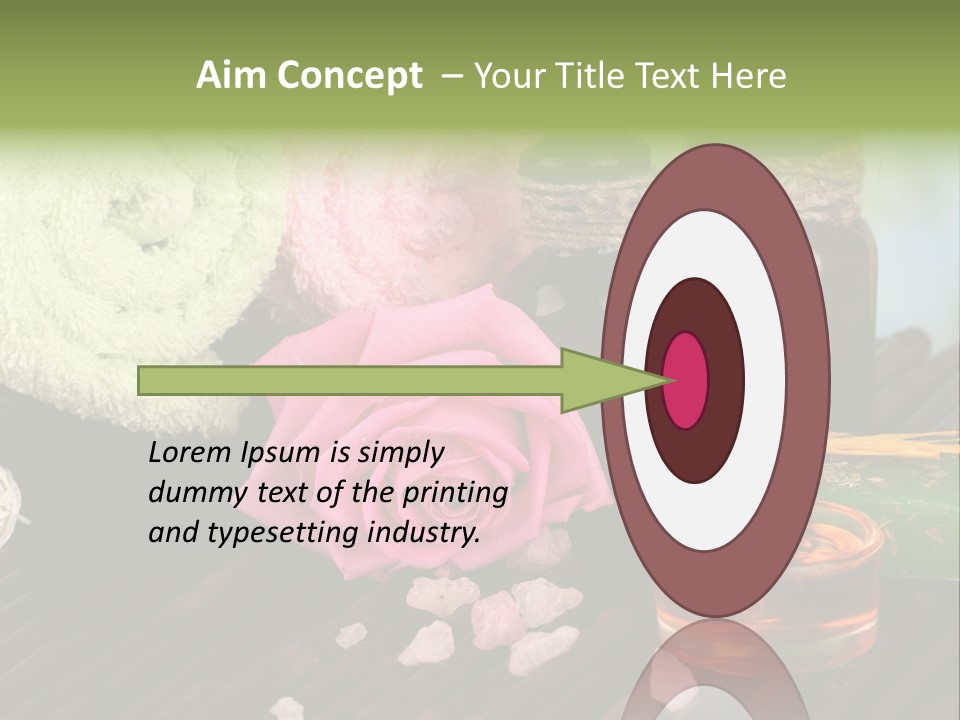 Aim Concept – Your Title Text Here

Lorem Ipsum is simply dummy text of the printing and typesetting industry.